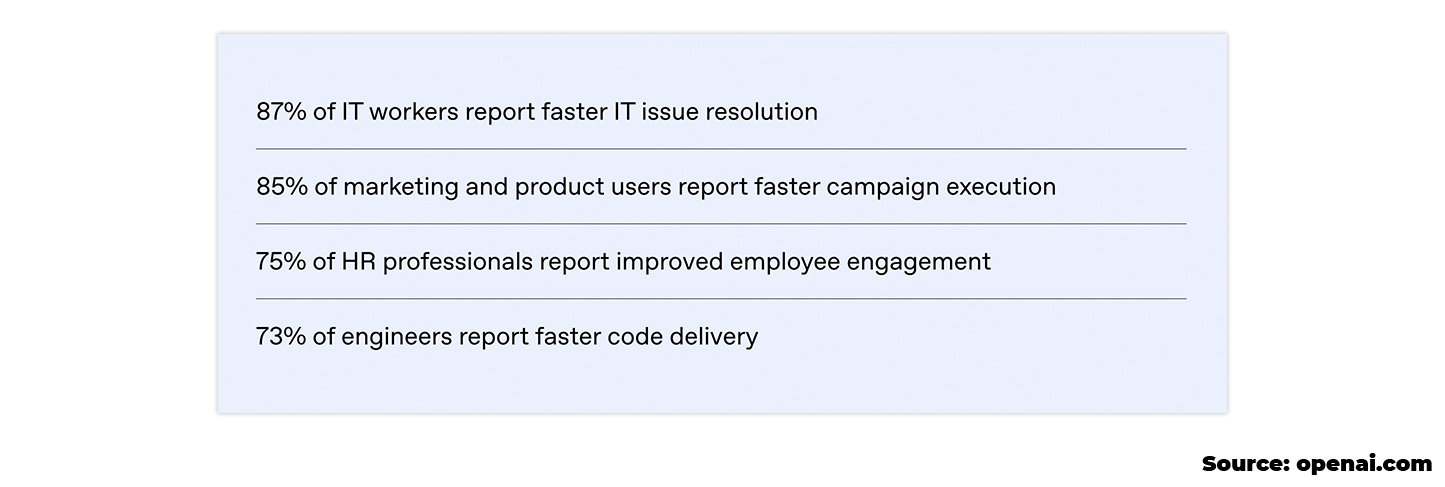 87% of IT workers report faster IT issue resolution

85% of marketing and product users report faster campaign execution

75% of HR professionals report improved employee engagement

73% of engineers report faster code delivery

Source: openai.com